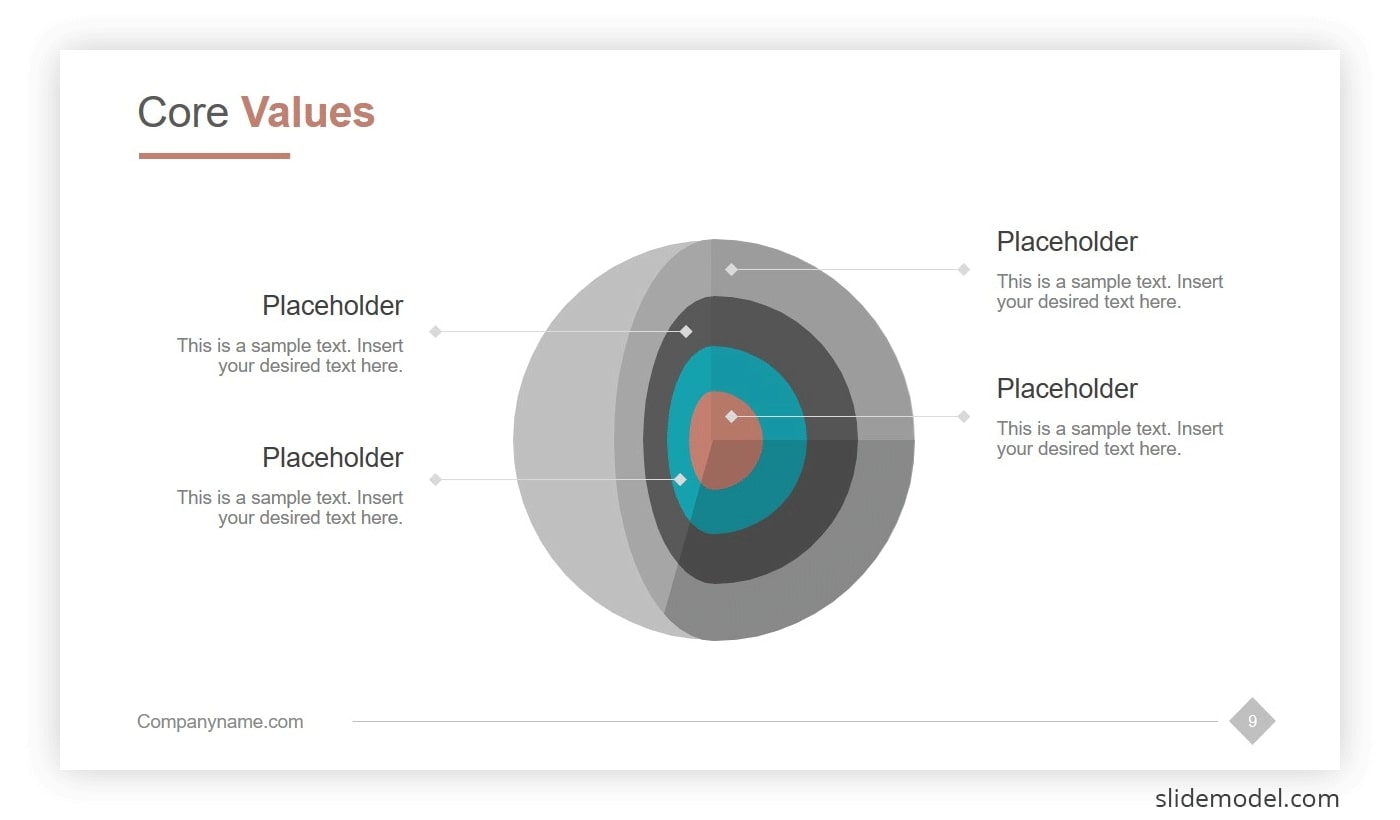 Core Values

Placeholder
This is a sample text. Insert your desired text here.

Placeholder
This is a sample text. Insert your desired text here.

Placeholder
This is a sample text. Insert your desired text here.

Placeholder
This is a sample text. Insert your desired text here.

Companyname.com

9

slidemodel.com